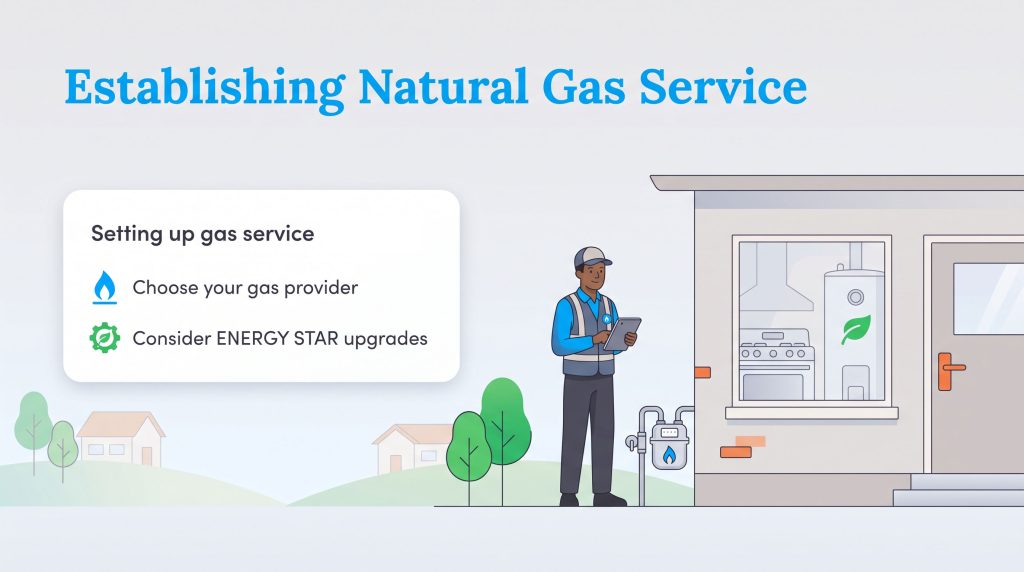 Establishing Natural Gas Service

Setting up gas service

Choose your gas provider

Consider ENERGY STAR upgrades